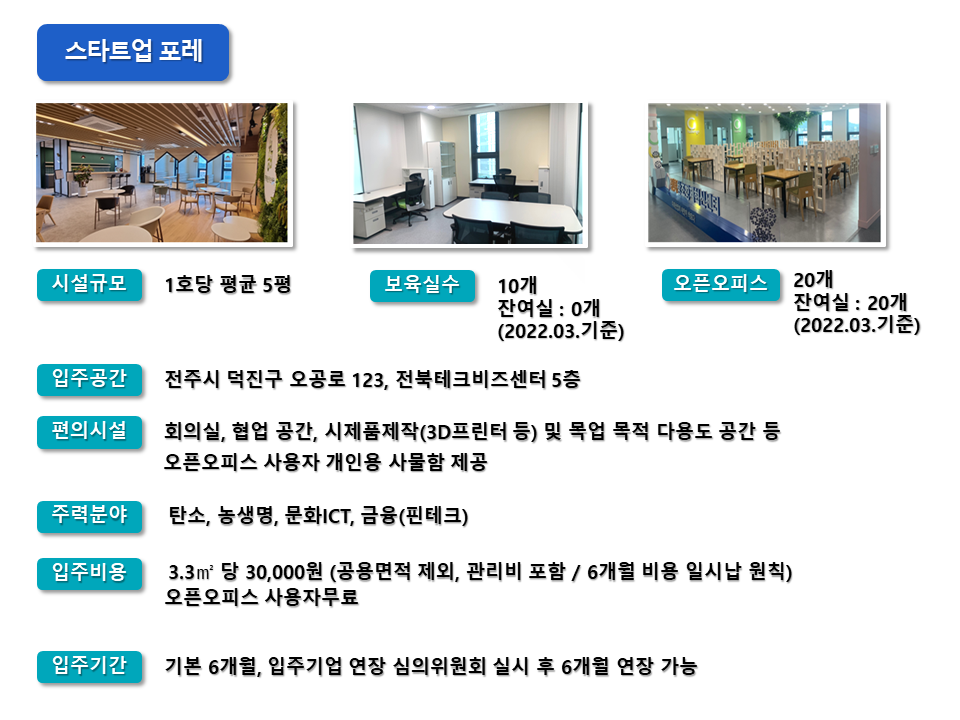 스타트업 포레

시설규모 1호당 평균 5평

보육실수 10개 잔여실 : 0개 (2022.03.기준)

오픈오피스 20개 잔여실 : 20개 (2022.03.기준)

입주공간 전주시 덕진구 오공로 123, 전북테크비즈센터 5층

편의시설 회의실, 협업 공간, 시제품제작(3D프린터 등) 및 목업 목적 다용도 공간 등
오픈오피스 사용자 개인용 사물함 제공

주력분야 탄소, 농생명, 문화ICT, 금융(핀테크)

입주비용 3.3㎡ 당 30,000원 (공용면적 제외, 관리비 포함 / 6개월 비용 일시납 원칙)
오픈오피스 사용자무료

입주기간 기본 6개월, 입주기업 연장 심의위원회 실시 후 6개월 연장 가능